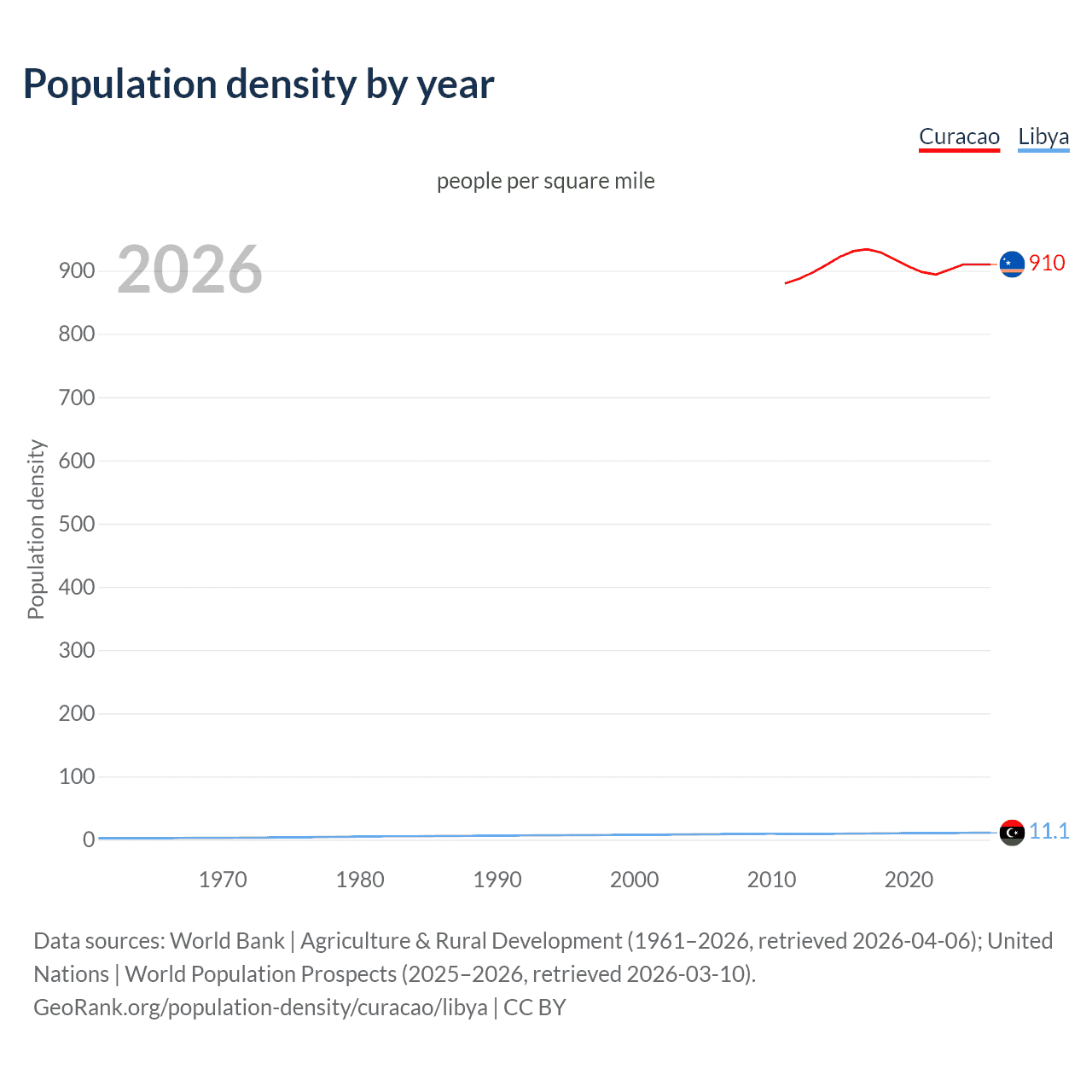 Population density by year

Curacao Libya

people per square mile

2026

Population density

900
800
700
600
500
400
300
200
100
0

910

11.1

1970 1980 1990 2000 2010 2020

Data sources: World Bank | Agriculture & Rural Development (1961–2026, retrieved 2026-04-06); United Nations | World Population Prospects (2025–2026, retrieved 2026-03-10).
GeoRank.org/population-density/curacao/libya | CC BY